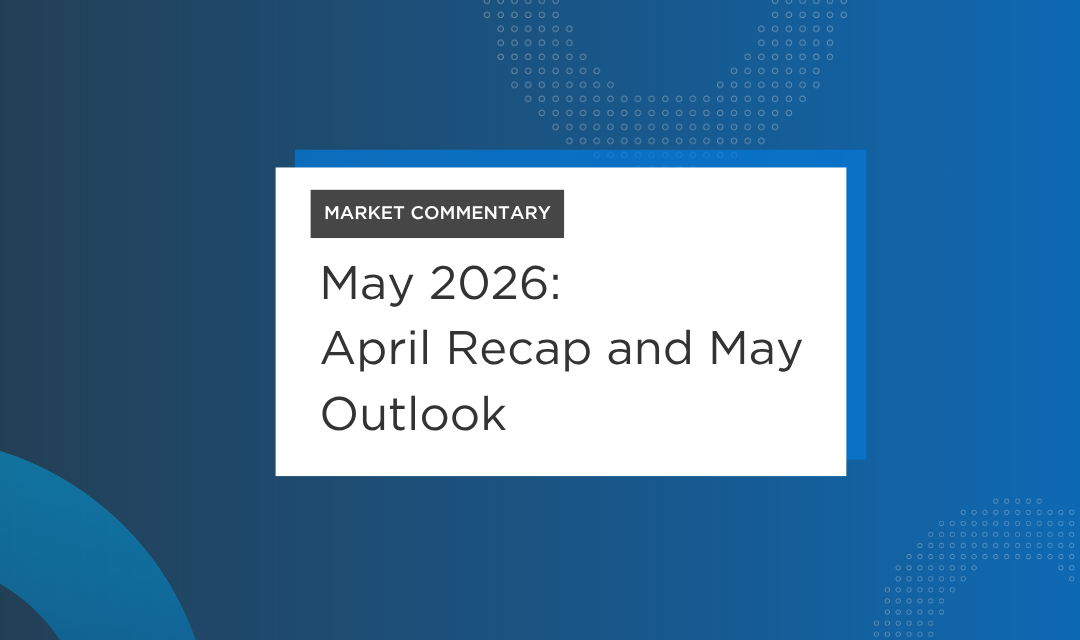 MARKET COMMENTARY

May 2026:
April Recap and May Outlook